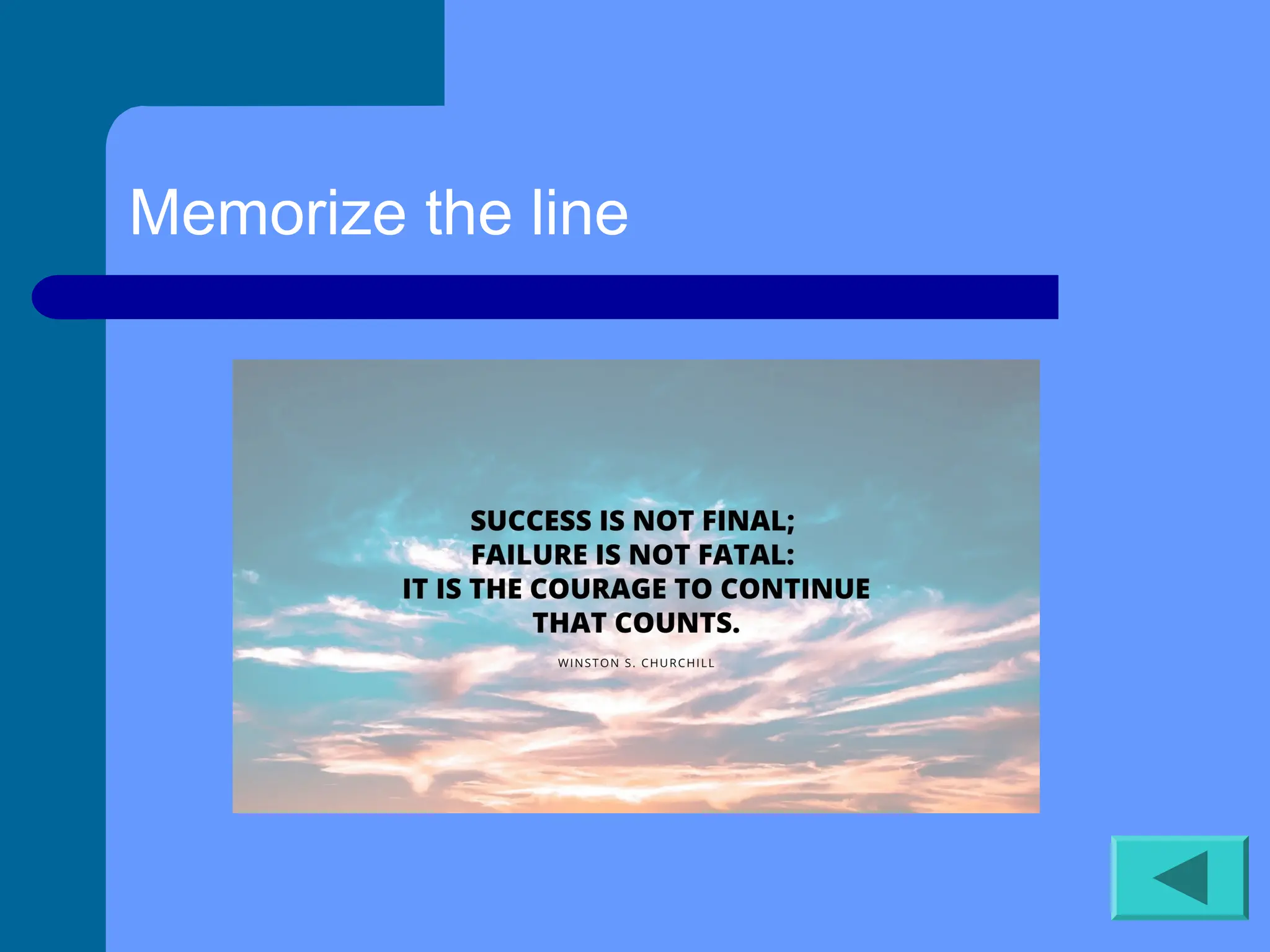 Memorize the line

SUCCESS IS NOT FINAL;
FAILURE IS NOT FATAL:
IT IS THE COURAGE TO CONTINUE
THAT COUNTS.

WINSTON S. CHURCHILL